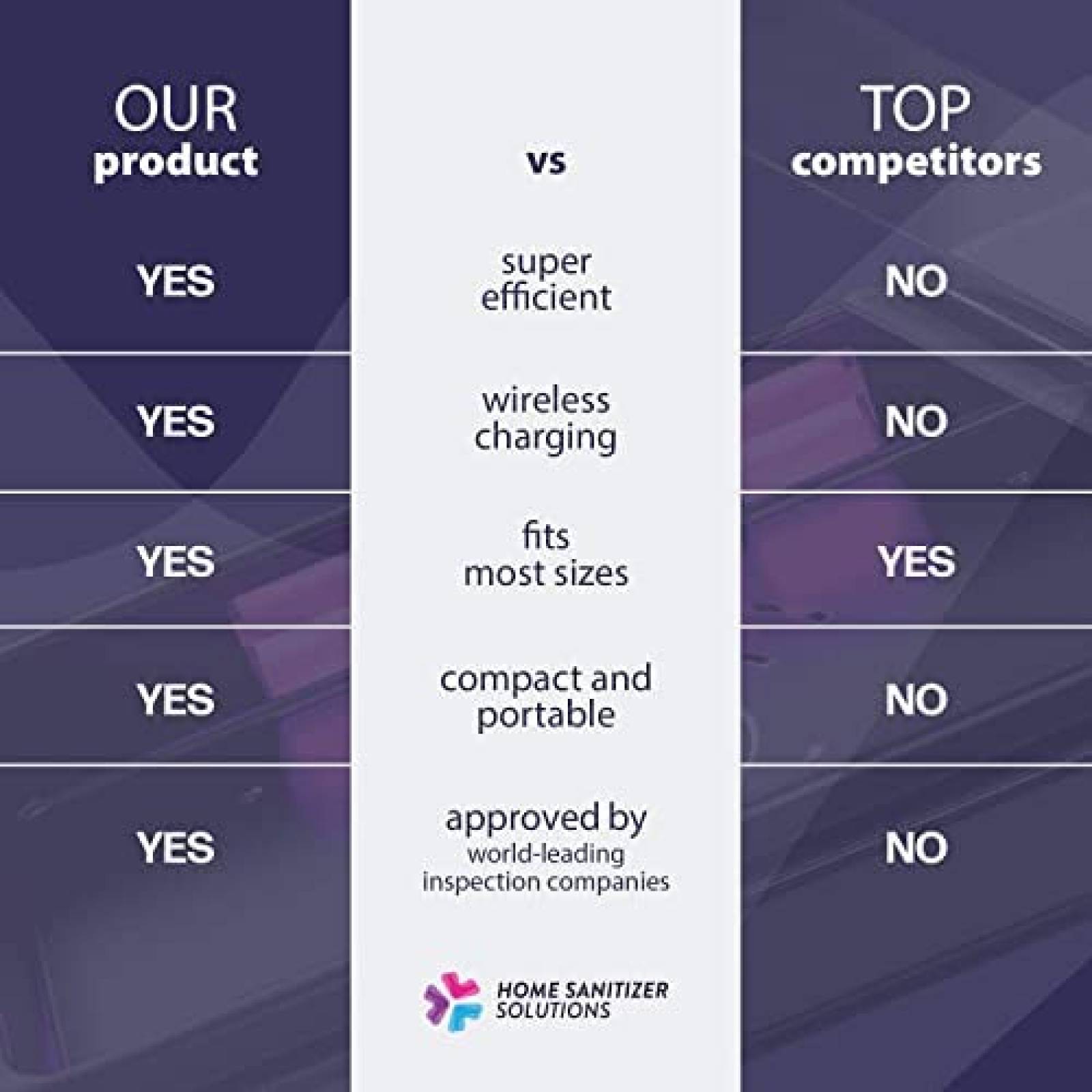 | OUR product | vs | TOP competitors |
|---|---|---|
| YES | super efficient | NO |
| YES | wireless charging | NO |
| YES | fits most sizes | YES |
| YES | compact and portable | NO |
| YES | approved by world-leading inspection companies | NO |

HOME SANITIZER SOLUTIONS